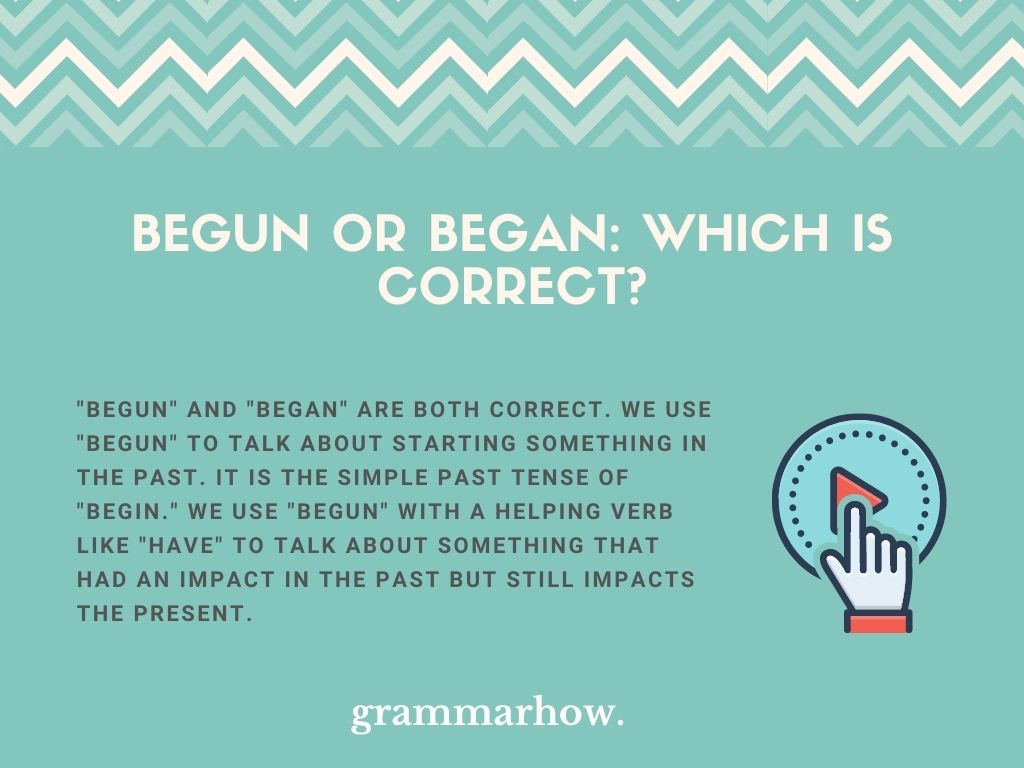 BEGUN OR BEGAN: WHICH IS CORRECT?

"BEGUN" AND "BEGAN" ARE BOTH CORRECT. WE USE "BEGUN" TO TALK ABOUT STARTING SOMETHING IN THE PAST. IT IS THE SIMPLE PAST TENSE OF "BEGIN." WE USE "BEGUN" WITH A HELPING VERB LIKE "HAVE" TO TALK ABOUT SOMETHING THAT HAD AN IMPACT IN THE PAST BUT STILL IMPACTS THE PRESENT.

grammarhow.